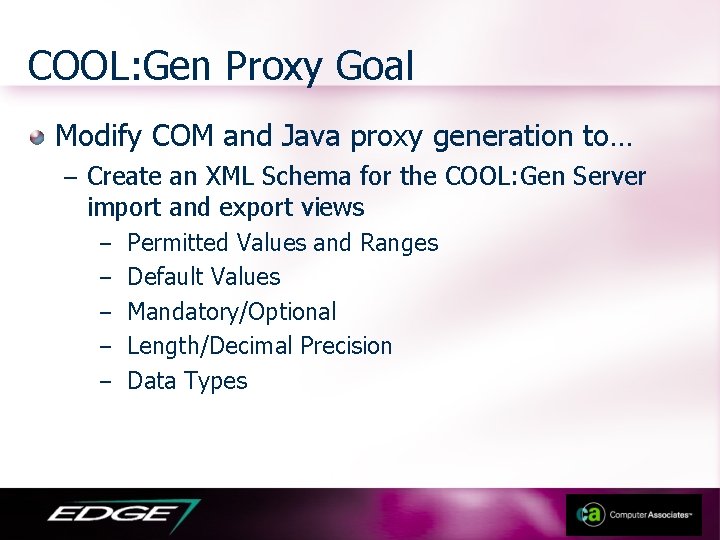 COOL:Gen Proxy Goal

Modify COM and Java proxy generation to…

– Create an XML Schema for the COOL:Gen Server import and export views

– Permitted Values and Ranges

– Default Values

– Mandatory/Optional

– Length/Decimal Precision

– Data Types

EDGE

ca Computer Associates™